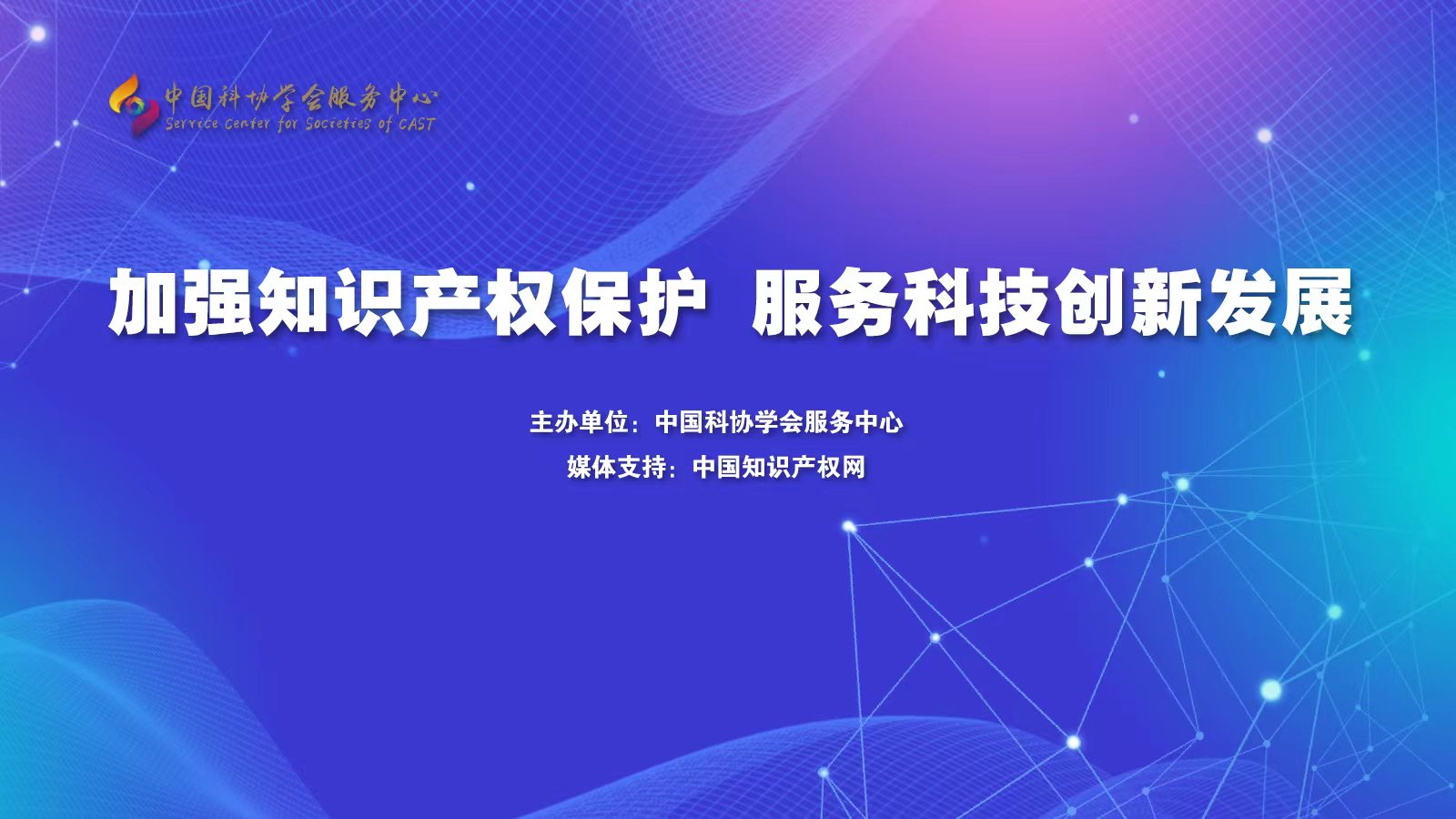 中国科协学会服务中心
Service Center for Societies of CAST

加强知识产权保护 服务科技创新发展

主办单位：中国科协学会服务中心
媒体支持：中国知识产权网